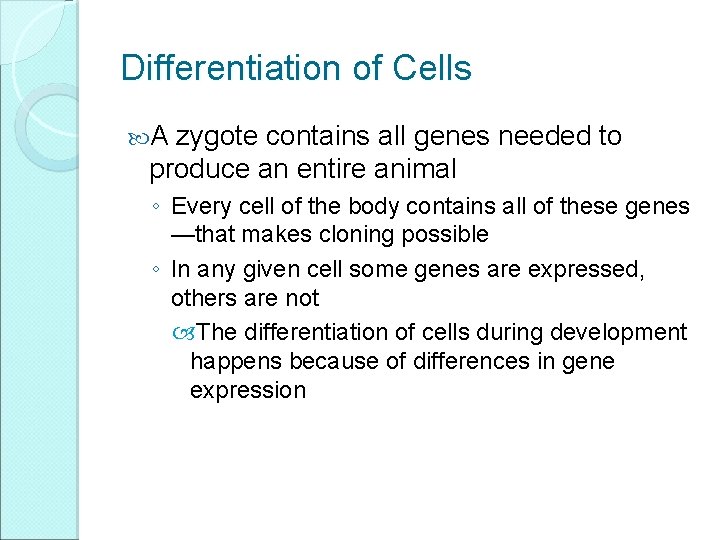 Differentiation of Cells

A zygote contains all genes needed to produce an entire animal

◦ Every cell of the body contains all of these genes—that makes cloning possible

◦ In any given cell some genes are expressed, others are not

The differentiation of cells during development happens because of differences in gene expression